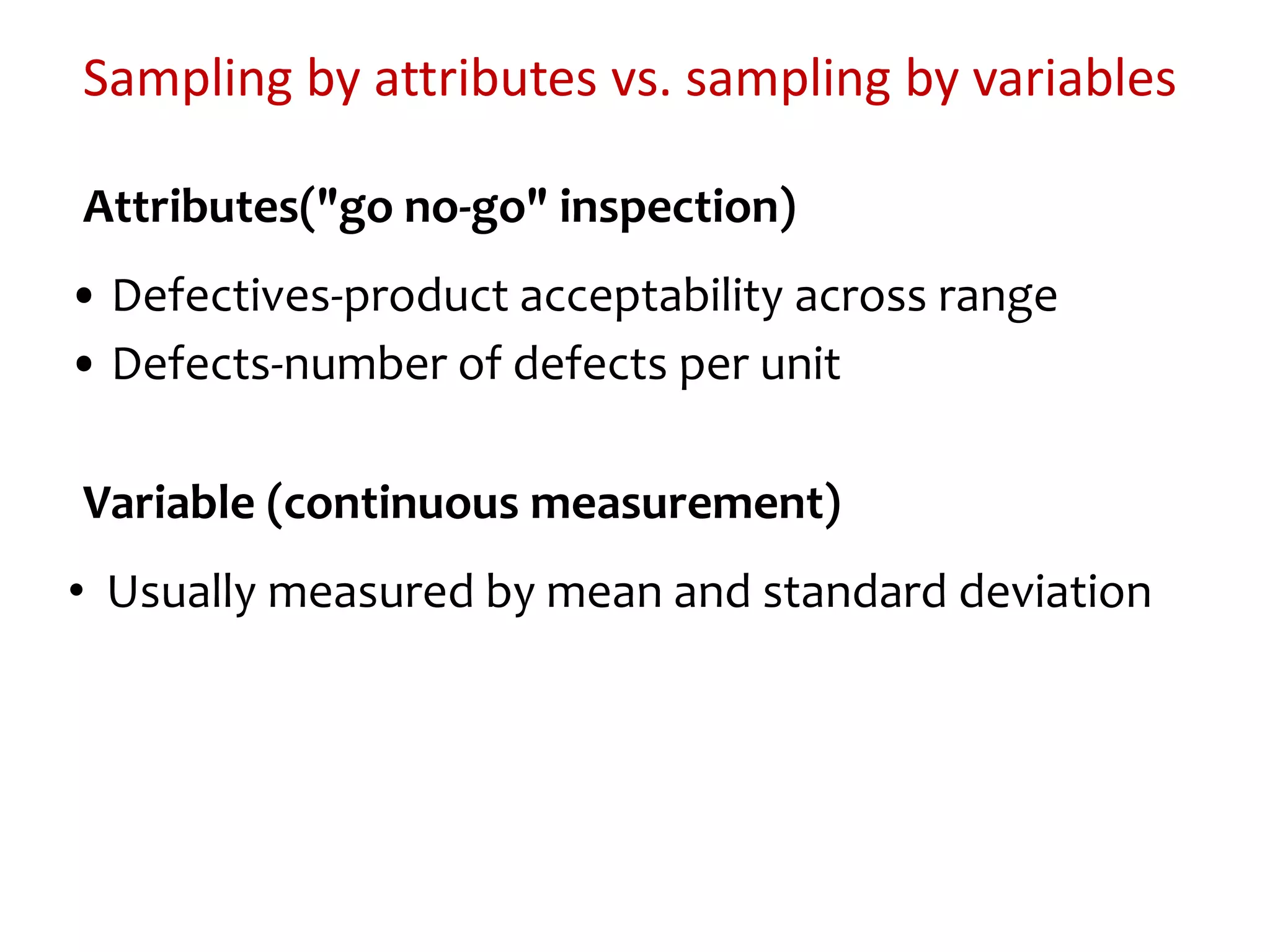 Sampling by attributes vs. sampling by variables

Attributes("go no-go" inspection)

• Defectives-product acceptability across range
• Defects-number of defects per unit

Variable (continuous measurement)

• Usually measured by mean and standard deviation